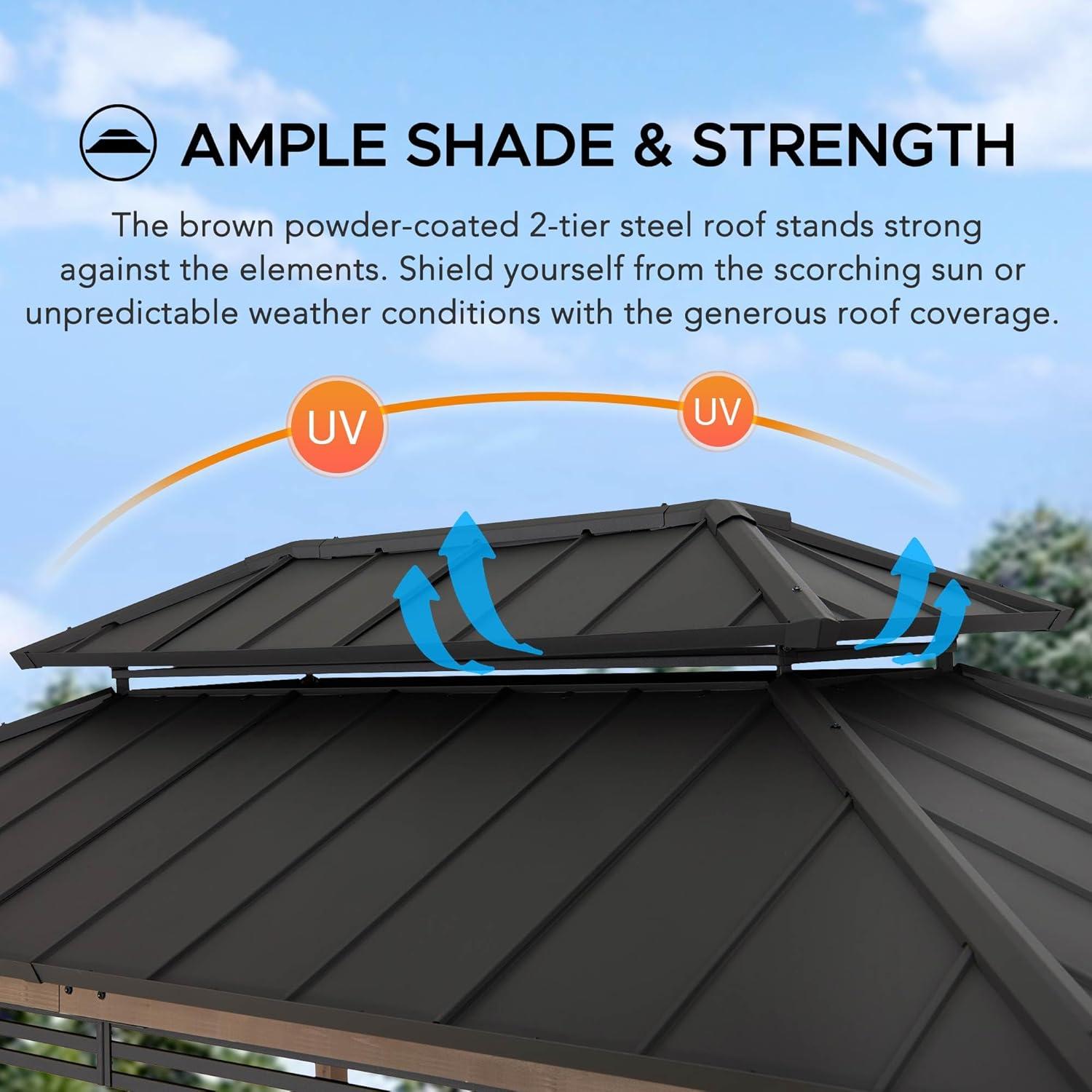 AMPLE SHADE & STRENGTH

The brown powder-coated 2-tier steel roof stands strong against the elements. Shield yourself from the scorching sun or unpredictable weather conditions with the generous roof coverage.

UV

UV